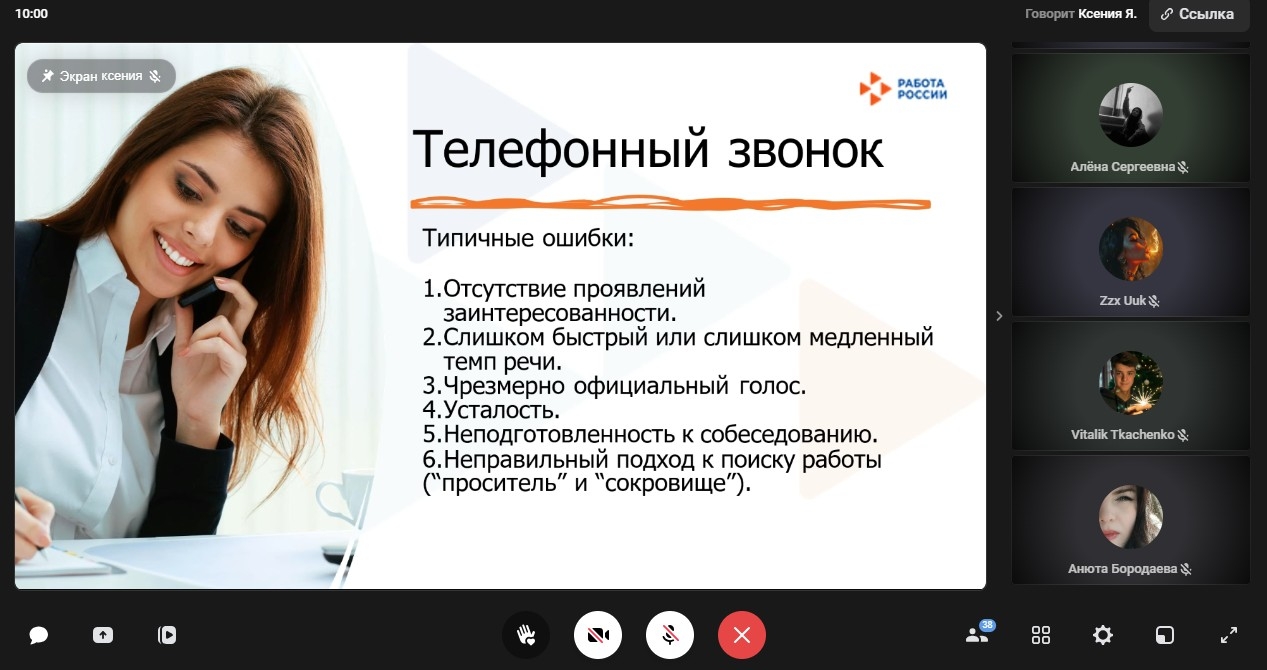 10:00

Говорит Ксения Я.

Ссылка

Экран ксения

РАБОТА РОССИИ

Телефонный звонок

Типичные ошибки:

1.Отсутствие проявлений заинтересованности.
2.Слишком быстрый или слишком медленный темп речи.
3.Чрезмерно официальный голос.
4.Усталость.
5.Неподготовленность к собеседованию.
6.Неправильный подход к поиску работы (“проситель” и “сокровище”).

Алёна Сергеевна

Zzx Uuk

Vitalik Tkachenko

Анюта Бородаева

38